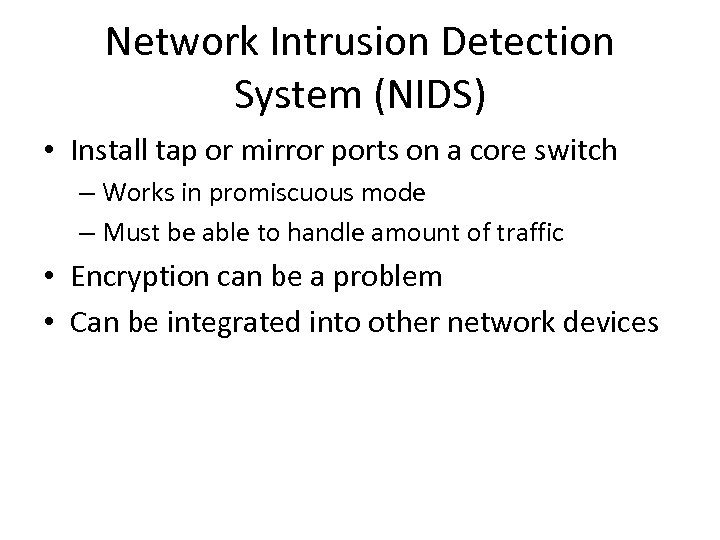 Network Intrusion Detection System (NIDS)

• Install tap or mirror ports on a core switch
– Works in promiscuous mode
– Must be able to handle amount of traffic
• Encryption can be a problem
• Can be integrated into other network devices